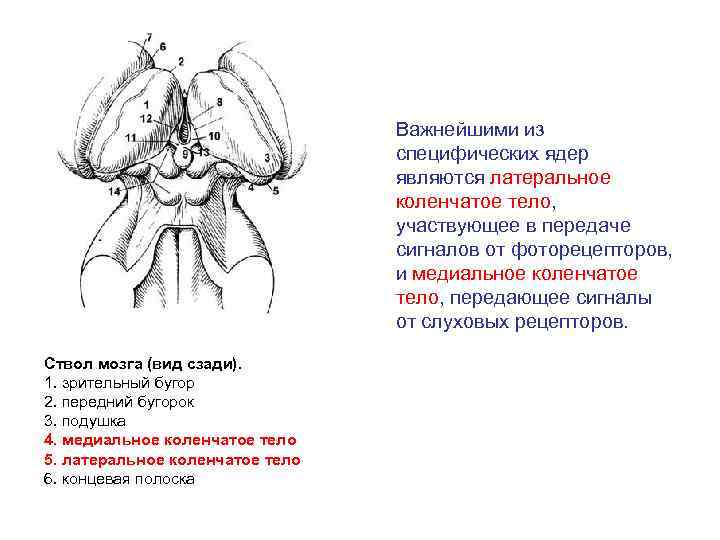 7
6
2
1
12
8
11
10
9
13
3
14
4
5

Важнейшими из специфических ядер являются латеральное коленчатое тело, участвующее в передаче сигналов от фоторецепторов, и медиальное коленчатое тело, передающее сигналы от слуховых рецепторов.

Ствол мозга (вид сзади).
1. зрительный бугор
2. передний бугорок
3. подушка
4. медиальное коленчатое тело
5. латеральное коленчатое тело
6. концевая полоска